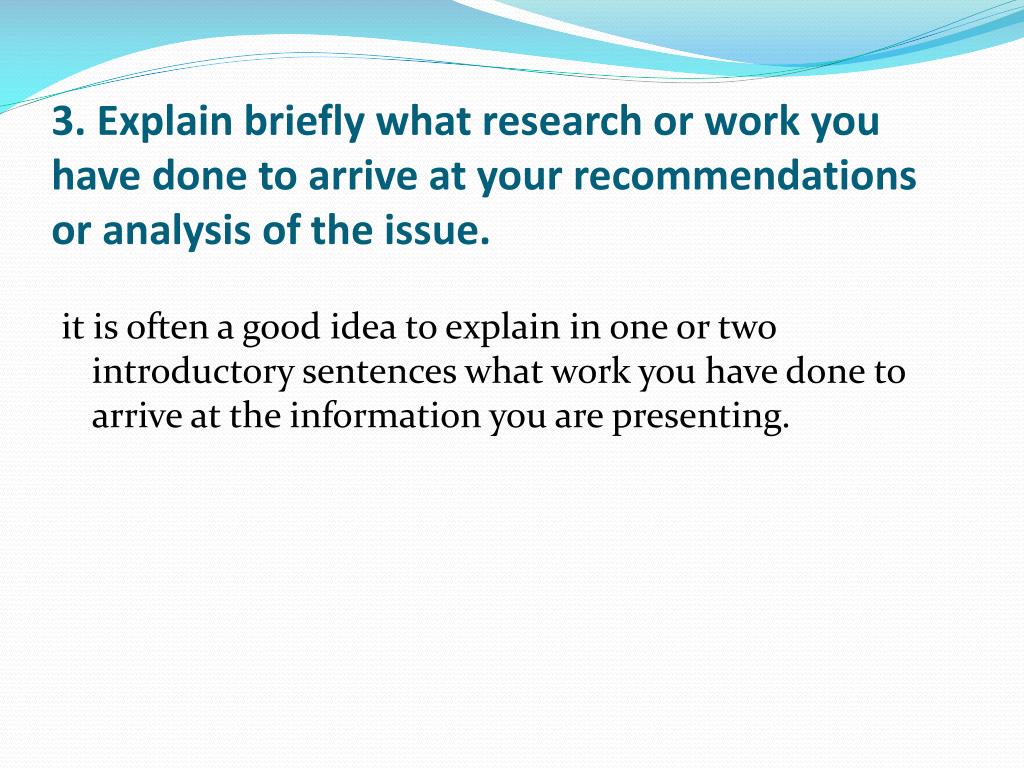 3. Explain briefly what research or work you have done to arrive at your recommendations or analysis of the issue.

it is often a good idea to explain in one or two introductory sentences what work you have done to arrive at the information you are presenting.